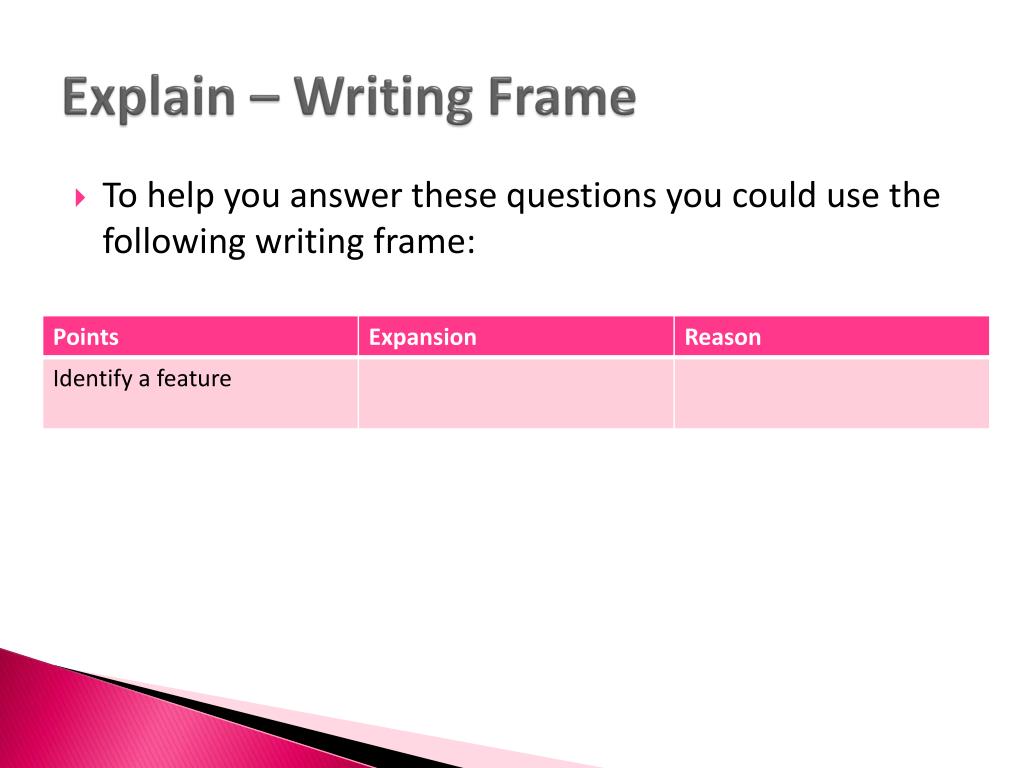 Explain – Writing Frame

To help you answer these questions you could use the following writing frame:

| Points | Expansion | Reason |
|---|---|---|
| Identify a feature | | |